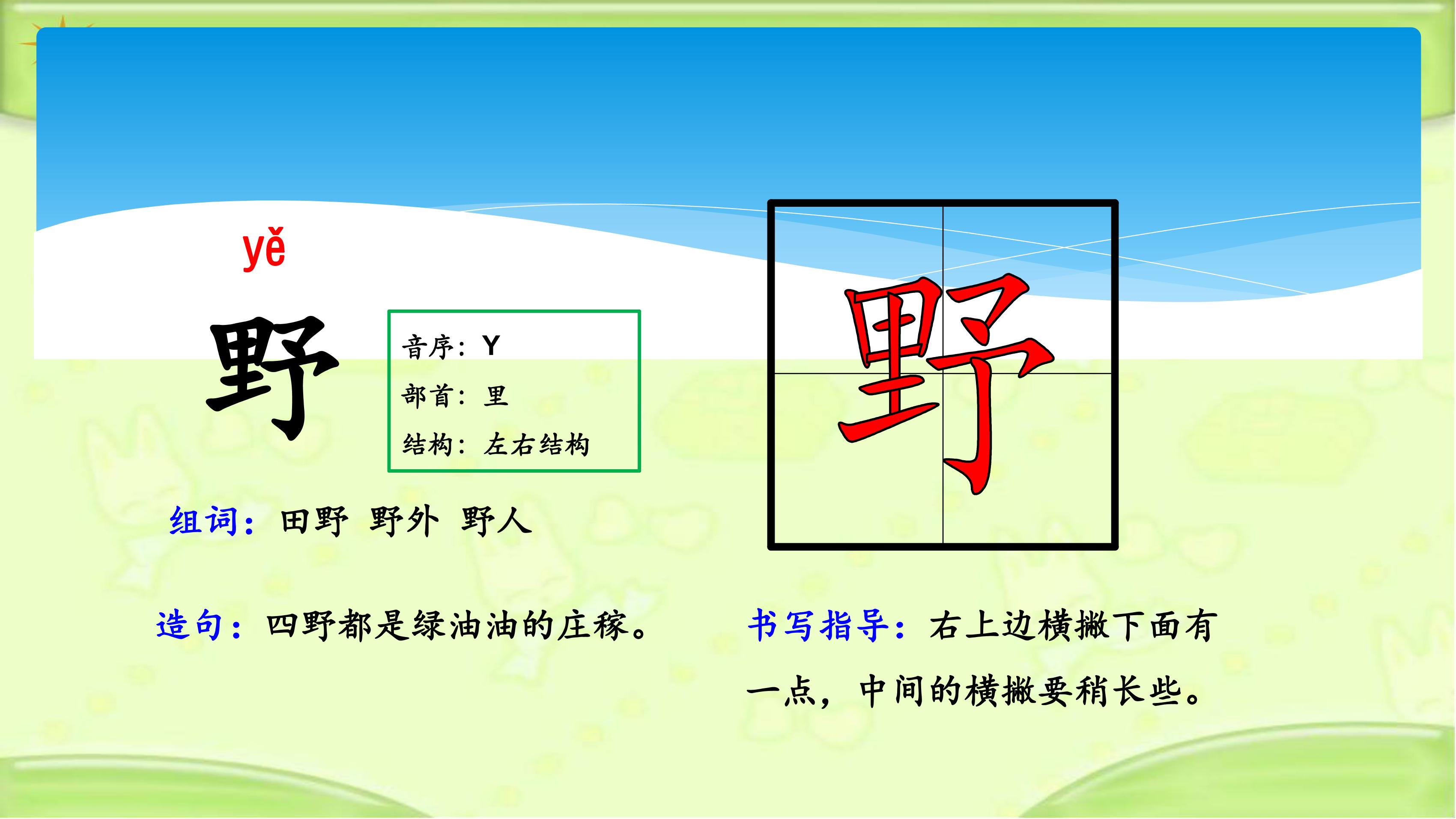 yě

野

音序：Y
部首：里
结构：左右结构

野

组词：田野 野外 野人

造句：四野都是绿油油的庄稼。

书写指导：右上边横撇下面有一点，中间的横撇要稍长些。